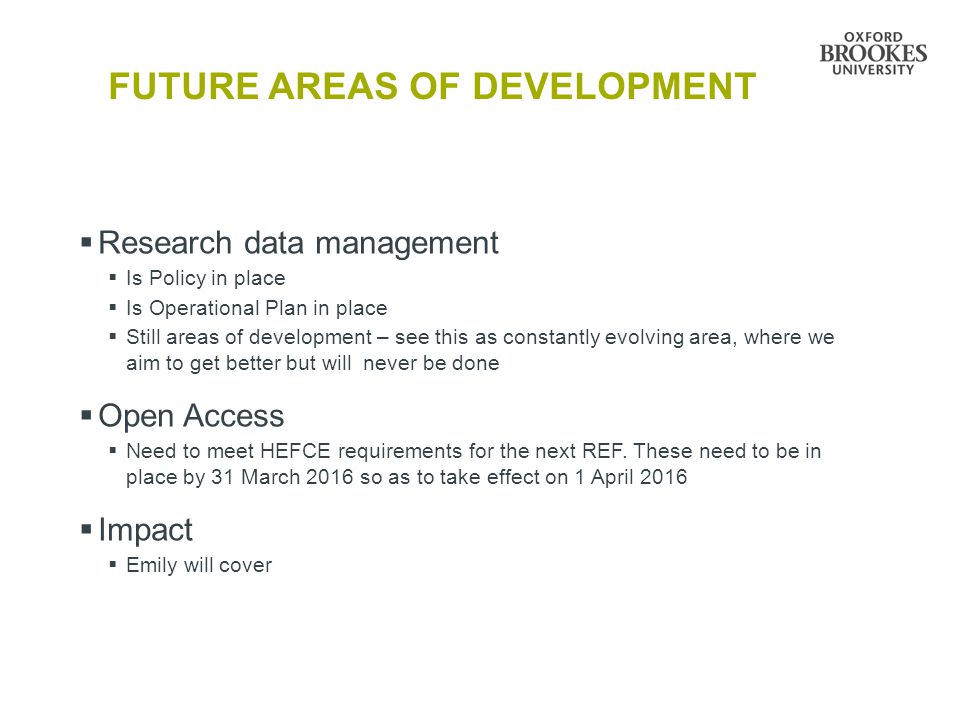 OXFORD
BROOKES
UNIVERSITY

FUTURE AREAS OF DEVELOPMENT

▪ Research data management
▪ Is Policy in place
▪ Is Operational Plan in place
▪ Still areas of development – see this as constantly evolving area, where we aim to get better but will  never be done

▪ Open Access
▪ Need to meet HEFCE requirements for the next REF. These need to be in place by 31 March 2016 so as to take effect on 1 April 2016

▪ Impact
▪ Emily will cover